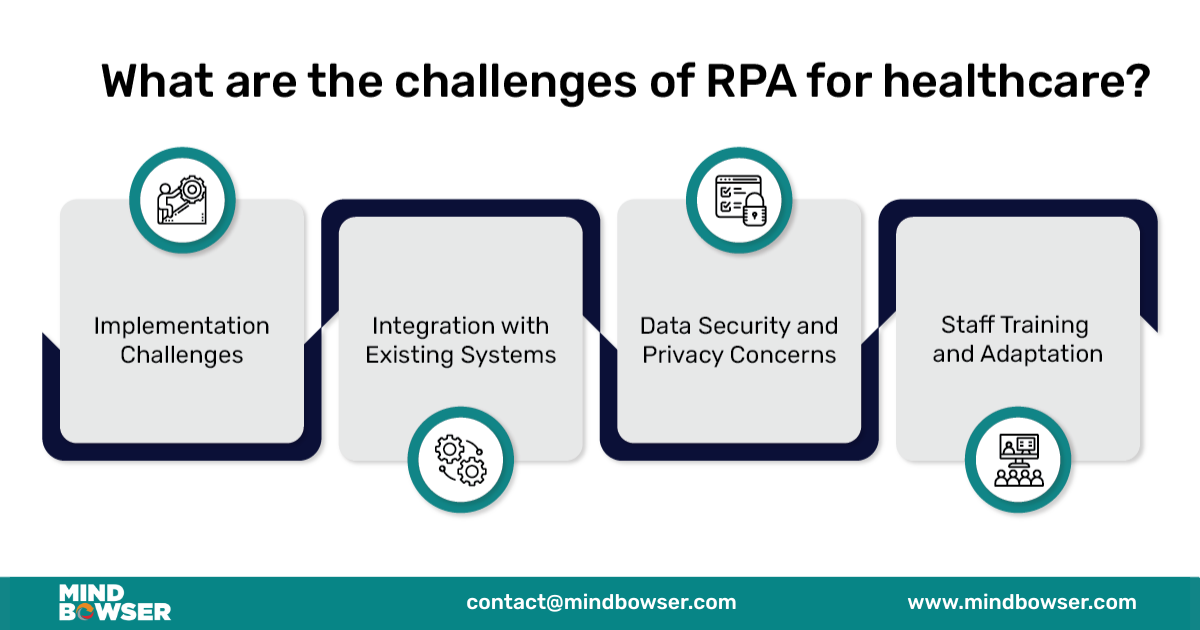 What are the challenges of RPA for healthcare?

Implementation Challenges

Integration with Existing Systems

Data Security and Privacy Concerns

Staff Training and Adaptation

MIND BOWSER

contact@mindbowser.com

www.mindbowser.com